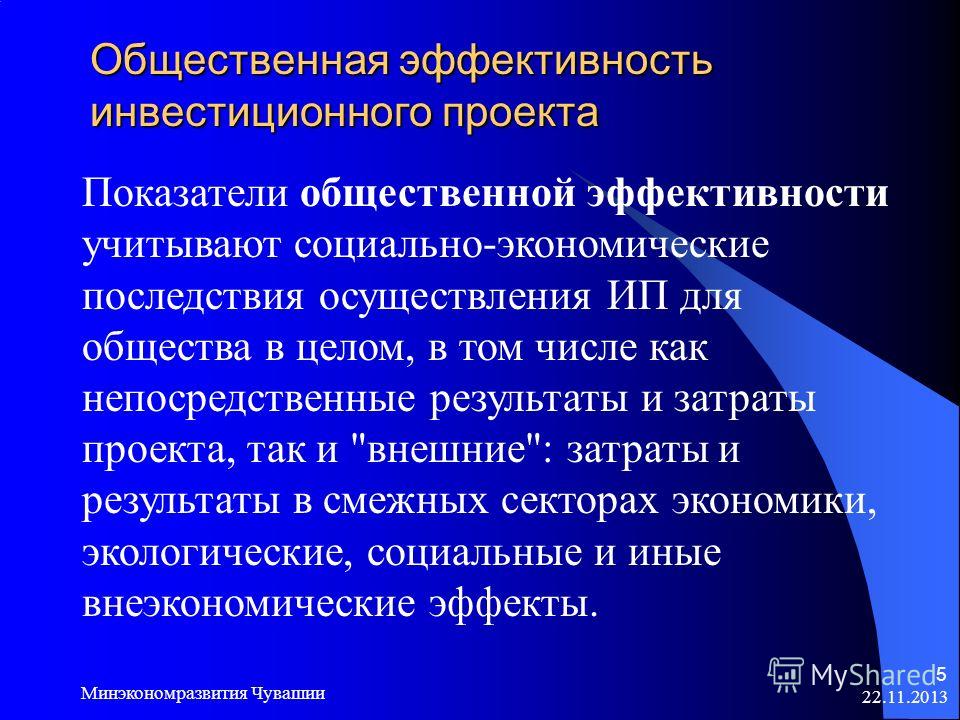 Общественная эффективность инвестиционного проекта

Показатели общественной эффективности учитывают социально-экономические последствия осуществления ИП для общества в целом, в том числе как непосредственные результаты и затраты проекта, так и "внешние": затраты и результаты в смежных секторах экономики, экологические, социальные и иные внеэкономические эффекты.

Минэкономразвития Чувашии

MyShared

5

22.11.2013